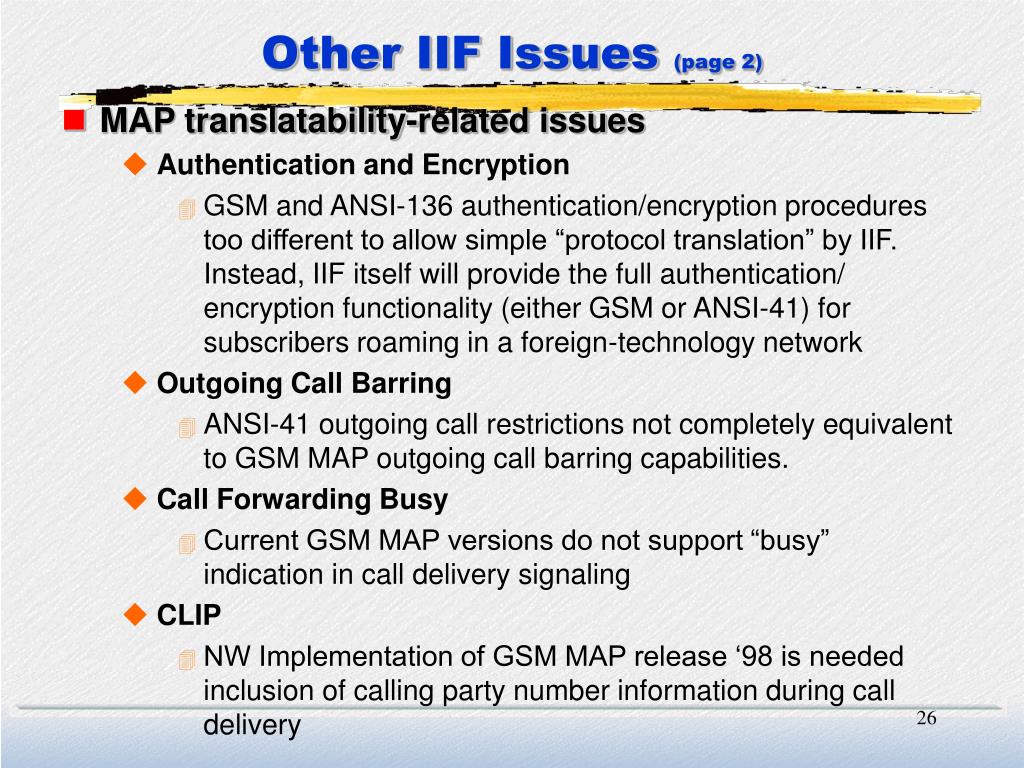 Other IIF Issues (page 2)

MAP translatability-related issues

Authentication and Encryption

GSM and ANSI-136 authentication/encryption procedures too different to allow simple “protocol translation” by IIF. Instead, IIF itself will provide the full authentication/ encryption functionality (either GSM or ANSI-41) for subscribers roaming in a foreign-technology network

Outgoing Call Barring

ANSI-41 outgoing call restrictions not completely equivalent to GSM MAP outgoing call barring capabilities.

Call Forwarding Busy

Current GSM MAP versions do not support “busy” indication in call delivery signaling

CLIP

NW Implementation of GSM MAP release ‘98 is needed inclusion of calling party number information during call delivery

26